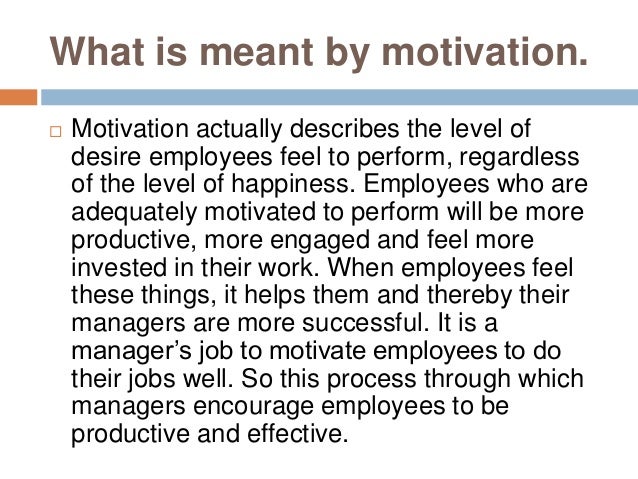 What is meant by motivation.

□ Motivation actually describes the level of desire employees feel to perform, regardless of the level of happiness. Employees who are adequately motivated to perform will be more productive, more engaged and feel more invested in their work. When employees feel these things, it helps them and thereby their managers are more successful. It is a manager's job to motivate employees to do their jobs well. So this process through which managers encourage employees to be productive and effective.